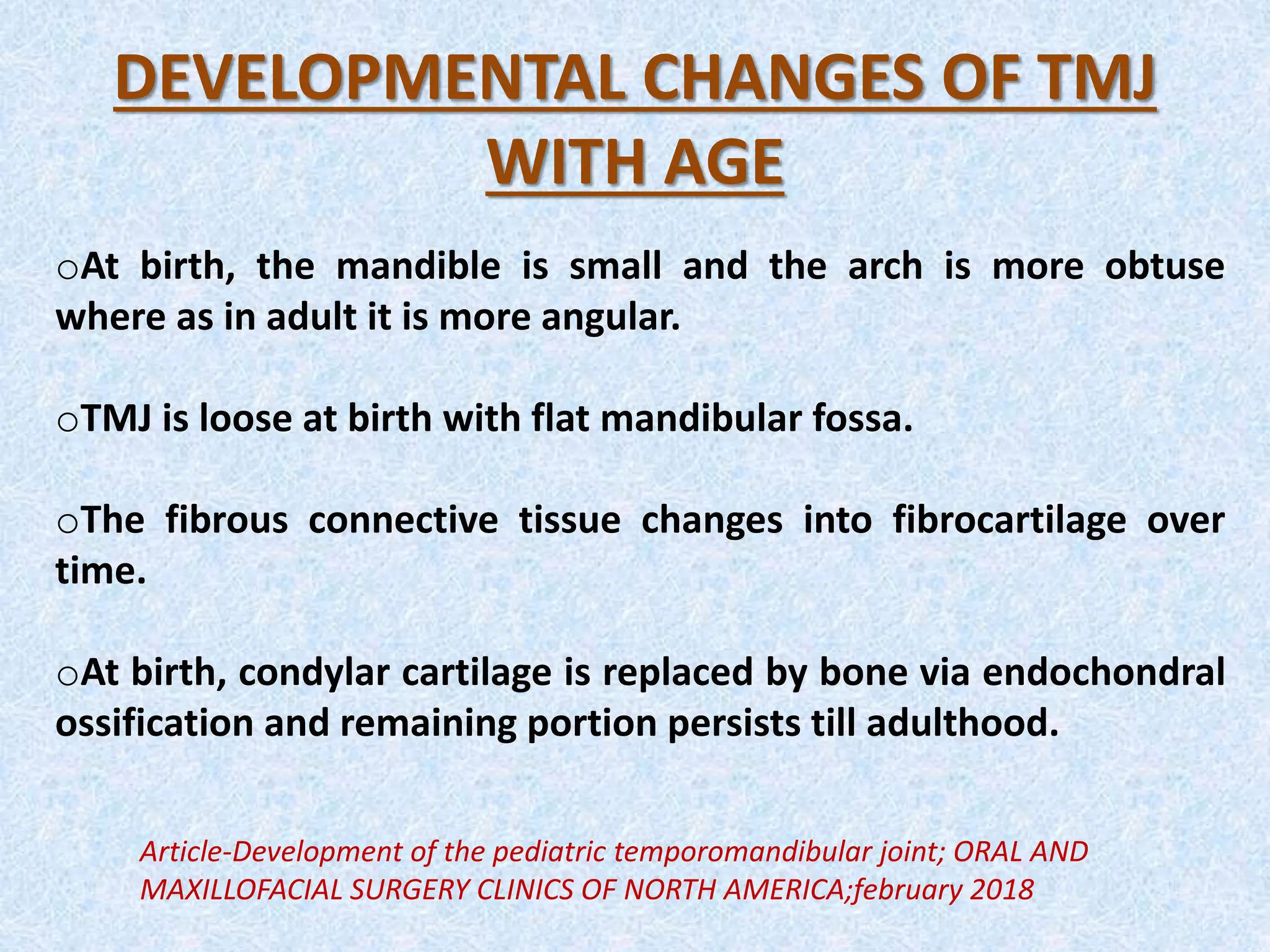 DEVELOPMENTAL CHANGES OF TMJ WITH AGE

oAt birth, the mandible is small and the arch is more obtuse where as in adult it is more angular.

oTMJ is loose at birth with flat mandibular fossa.

oThe fibrous connective tissue changes into fibrocartilage over time.

oAt birth, condylar cartilage is replaced by bone via endochondral ossification and remaining portion persists till adulthood.

Article-Development of the pediatric temporomandibular joint; ORAL AND MAXILLOFACIAL SURGERY CLINICS OF NORTH AMERICA;february 2018